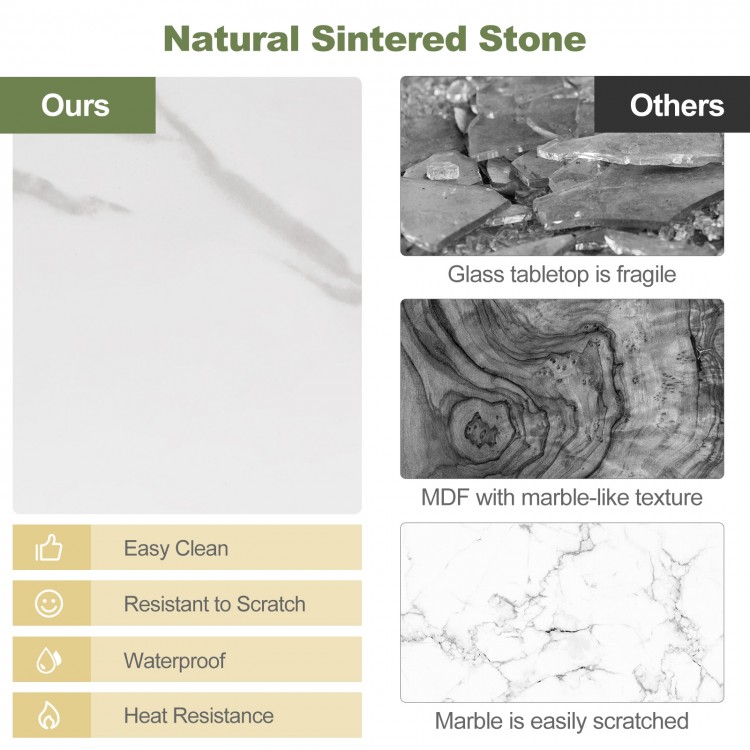 Natural Sintered Stone

Ours

Easy Clean

Resistant to Scratch

Waterproof

Heat Resistance

Others

Glass tabletop is fragile

MDF with marble-like texture

Marble is easily scratched